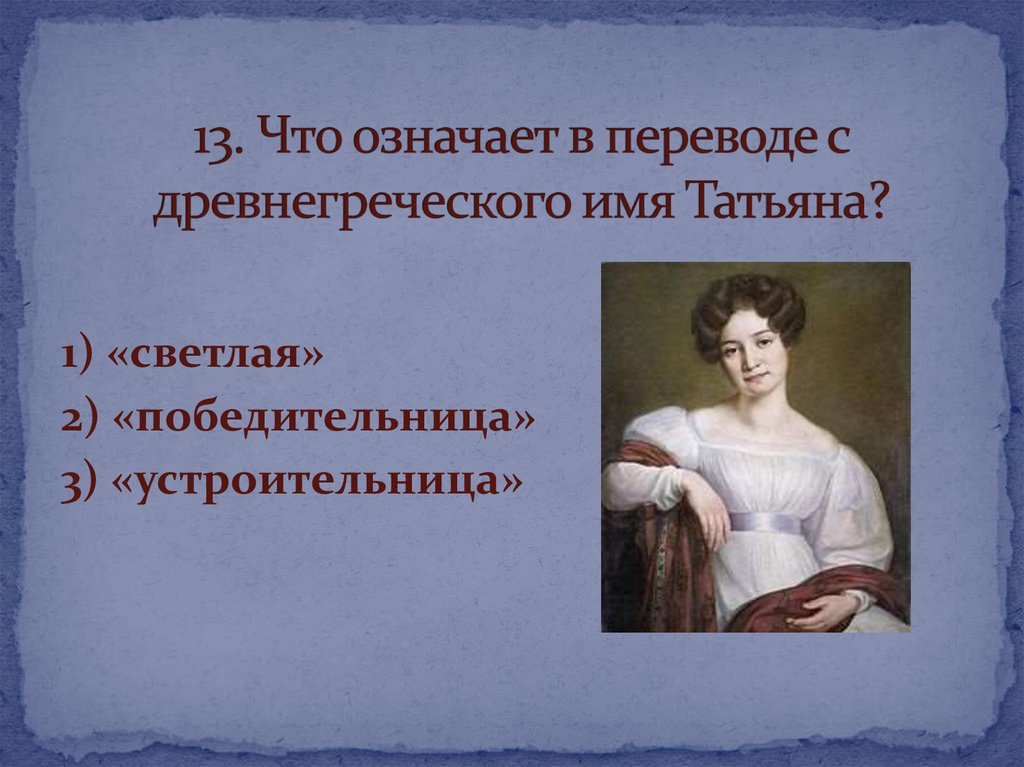 13. Что означает в переводе с древнегреческого имя Татьяна?

1) «светлая»
2) «победительница»
3) «устроительница»